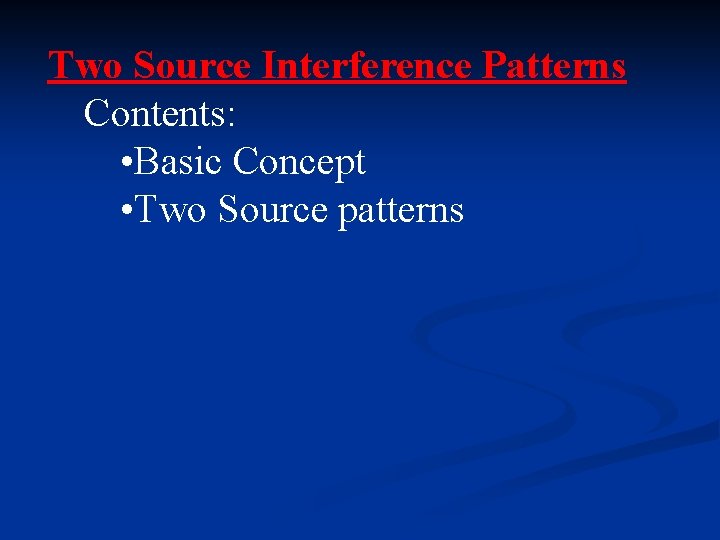 Two Source Interference Patterns

Contents:

•Basic Concept

•Two Source patterns